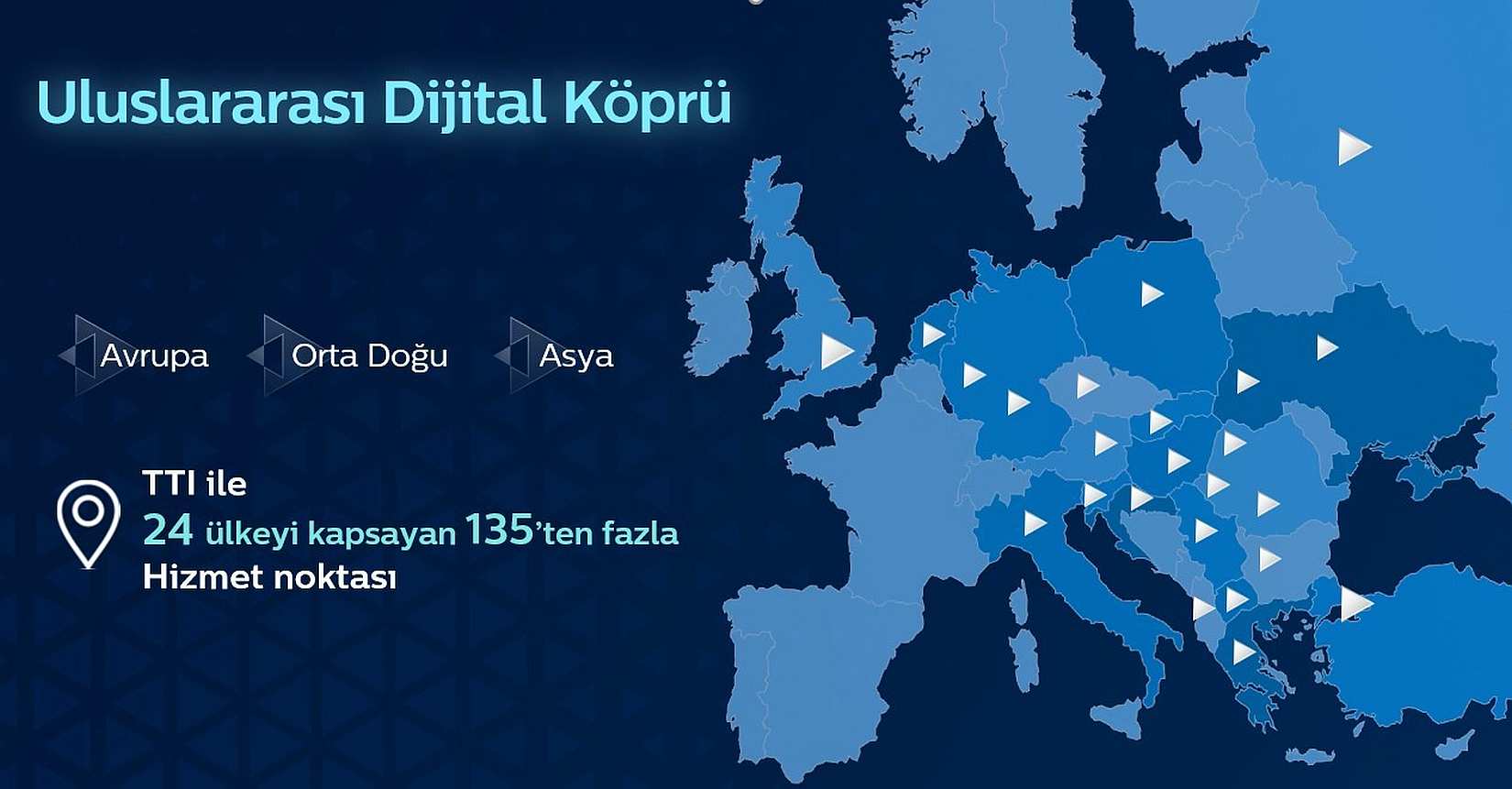 Uluslararası Dijital Köprü

Avrupa Orta Doğu Asya

TTI ile
24 ülkeyi kapsayan 135'ten fazla
Hizmet noktası